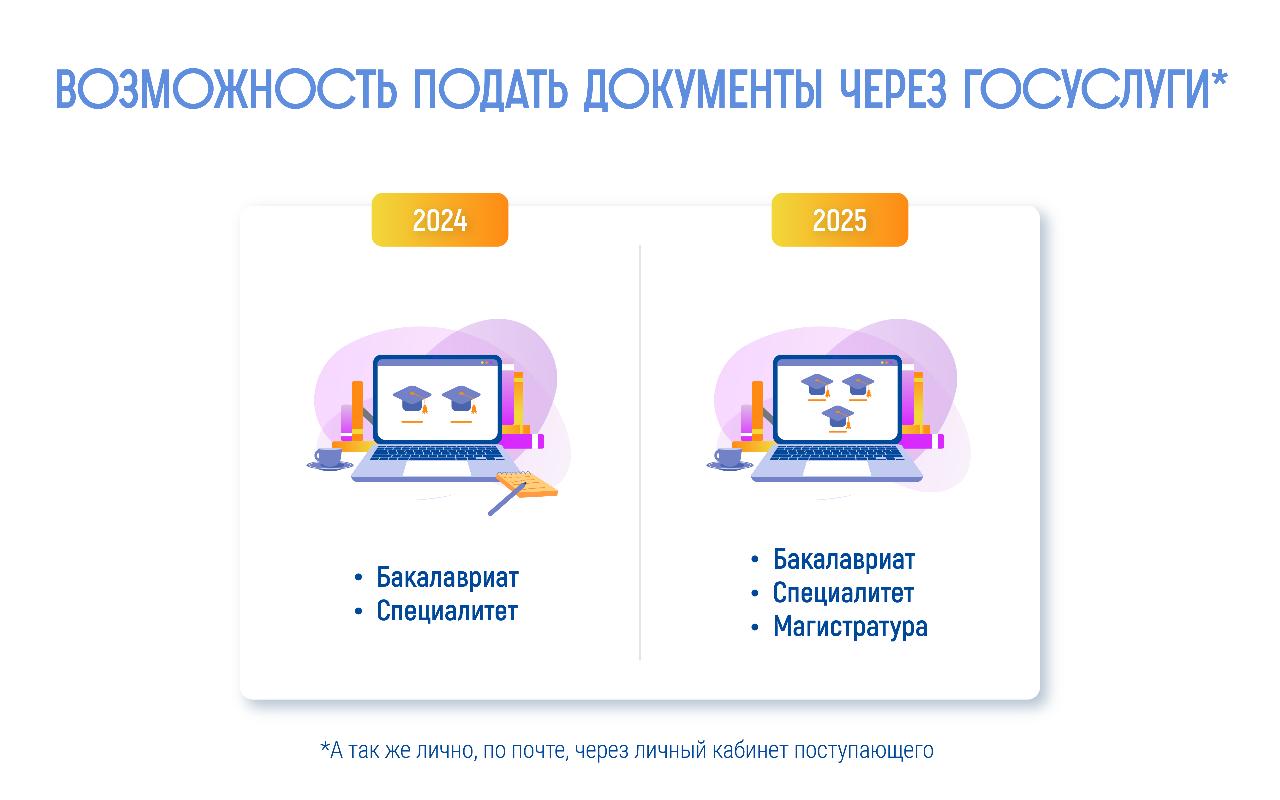 ВОЗМОЖНОСТЬ ПОДАТЬ ДОКУМЕНТЫ ЧЕРЕЗ ГОСУСЛУГИ*

2024

• Бакалавриат
• Специалитет

2025

• Бакалавриат
• Специалитет
• Магистратура

*А так же лично, по почте, через личный кабинет поступающего